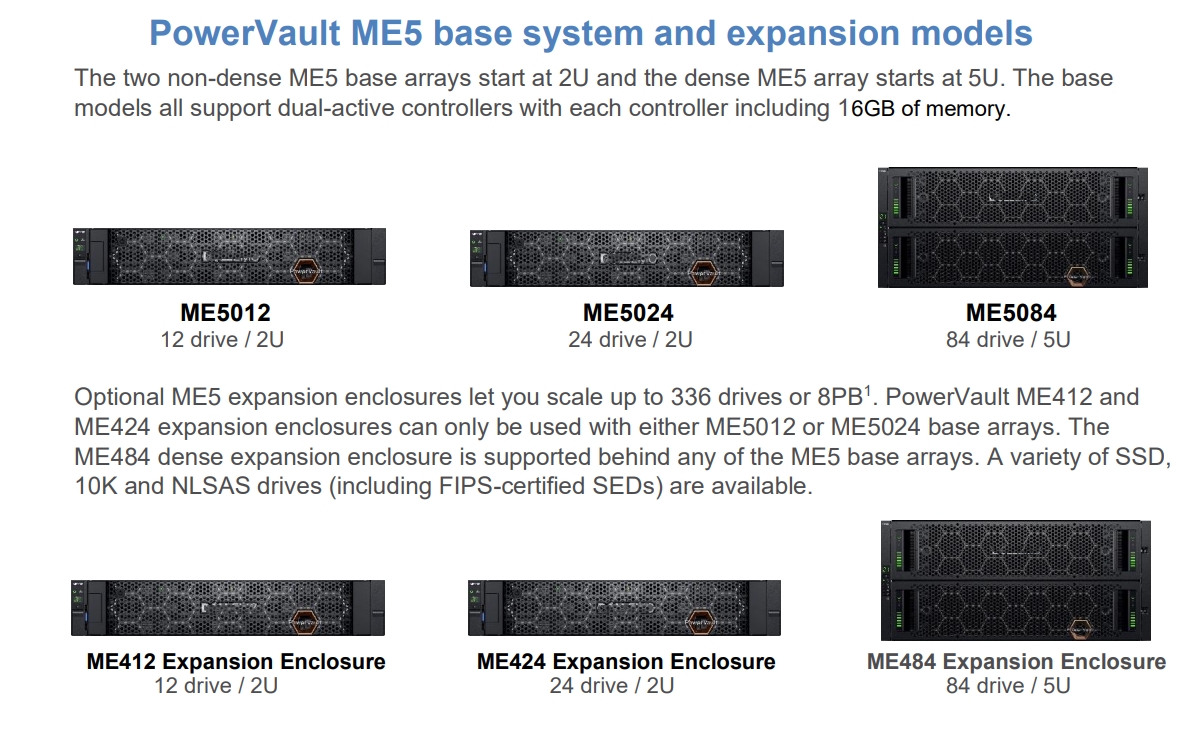 PowerVault ME5 base system and expansion models

The two non-dense ME5 base arrays start at 2U and the dense ME5 array starts at 5U. The base models all support dual-active controllers with each controller including 16GB of memory.

ME5012
12 drive / 2U

ME5024
24 drive / 2U

ME5084
84 drive / 5U

Optional ME5 expansion enclosures let you scale up to 336 drives or 8PB$^1$. PowerVault ME412 and ME424 expansion enclosures can only be used with either ME5012 or ME5024 base arrays. The ME484 dense expansion enclosure is supported behind any of the ME5 base arrays. A variety of SSD, 10K and NLSAS drives (including FIPS-certified SEDs) are available.

ME412 Expansion Enclosure
12 drive / 2U

ME424 Expansion Enclosure
24 drive / 2U

ME484 Expansion Enclosure
84 drive / 5U